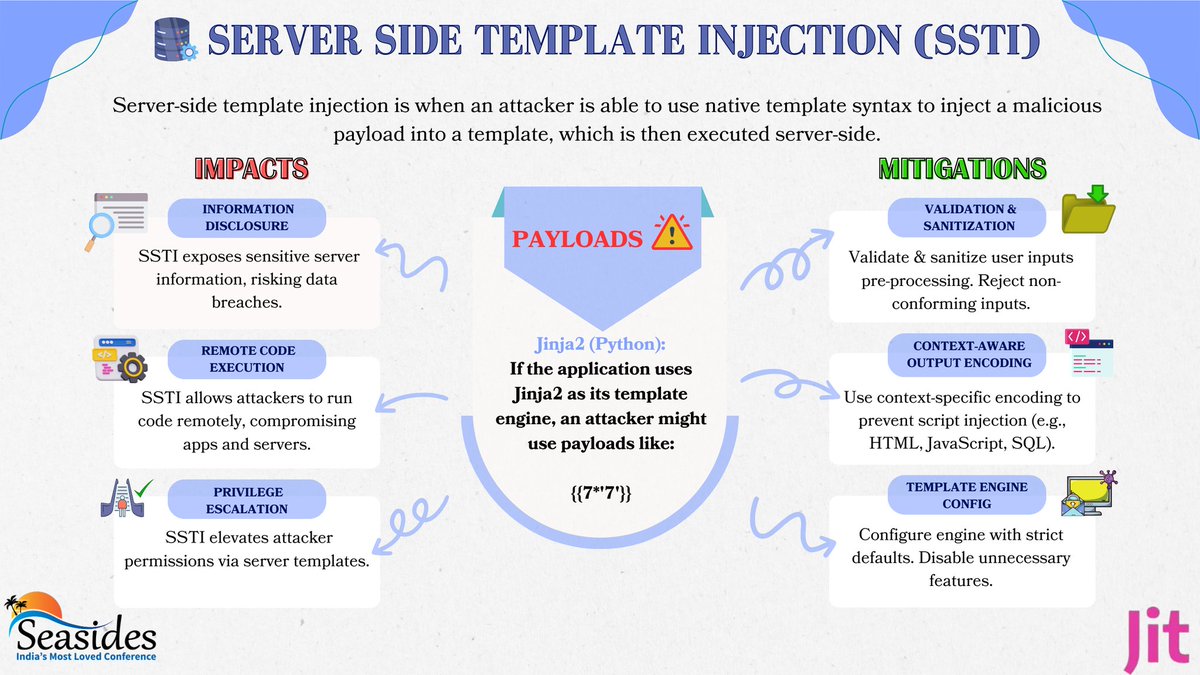 SERVER SIDE TEMPLATE INJECTION (SSTI)

Server-side template injection is when an attacker is able to use native template syntax to inject a malicious payload into a template, which is then executed server-side.

IMPACTS

INFORMATION DISCLOSURE

SSTI exposes sensitive server information, risking data breaches.

REMOTE CODE EXECUTION

SSTI allows attackers to run code remotely, compromising apps and servers.

PRIVILEGE ESCALATION

SSTI elevates attacker permissions via server templates.

PAYLOADS

Jinja2 (Python):
If the application uses Jinja2 as its template engine, an attacker might use payloads like:

{{7*'7'}}

MITIGATIONS

VALIDATION & SANITIZATION

Validate & sanitize user inputs pre-processing. Reject non-conforming inputs.

CONTEXT-AWARE OUTPUT ENCODING

Use context-specific encoding to prevent script injection (e.g., HTML, JavaScript, SQL).

TEMPLATE ENGINE CONFIG

Configure engine with strict defaults. Disable unnecessary features.

Seasides
India's Most Loved Conference

Jit